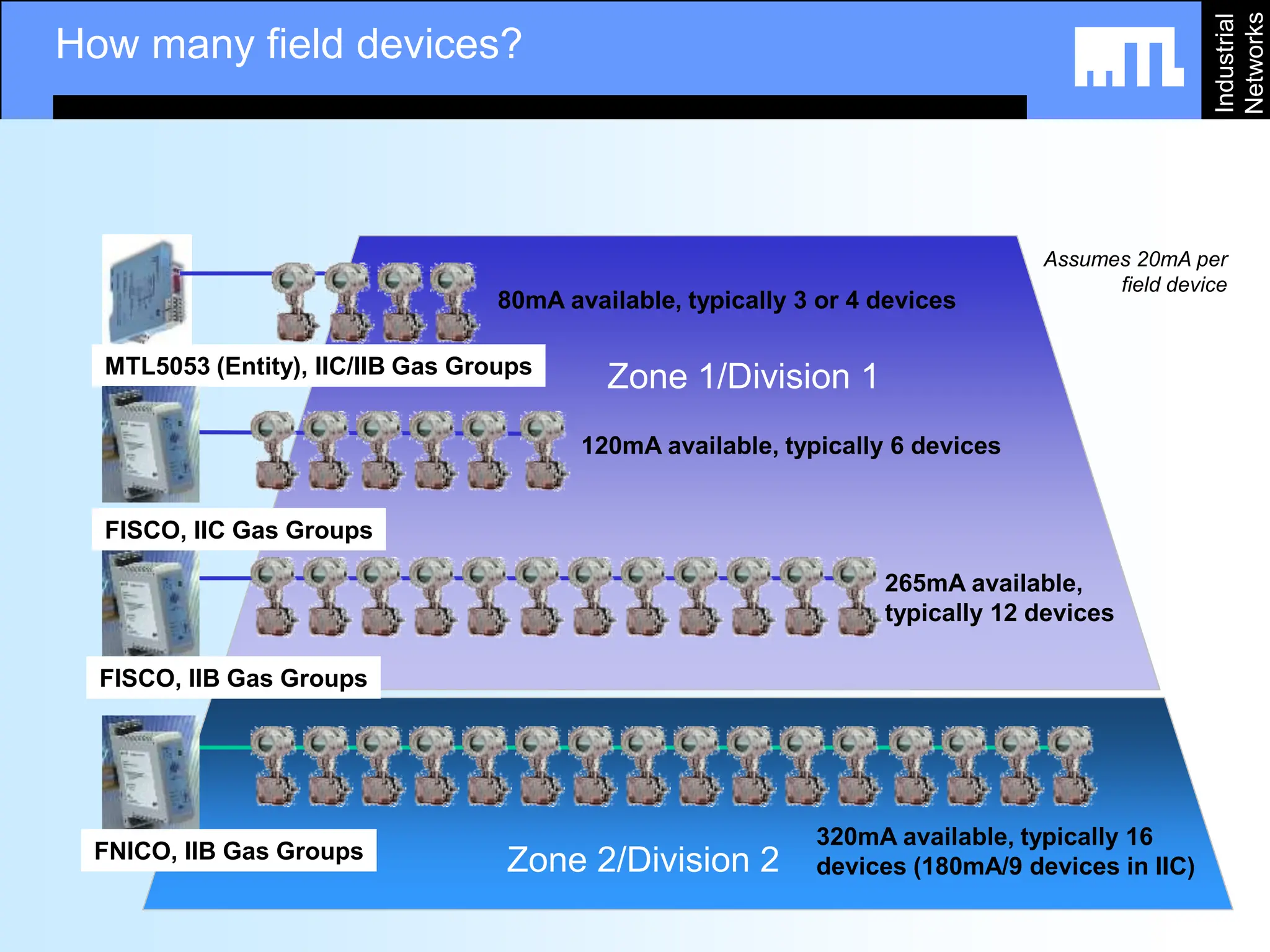 How many field devices?

MTL

Industrial Networks

Assumes 20mA per field device

80mA available, typically 3 or 4 devices

MTL5053 (Entity), IIC/IIB Gas Groups

Zone 1/Division 1

120mA available, typically 6 devices

FISCO, IIC Gas Groups

265mA available, typically 12 devices

FISCO, IIB Gas Groups

FNICO, IIB Gas Groups

Zone 2/Division 2

320mA available, typically 16 devices (180mA/9 devices in IIC)